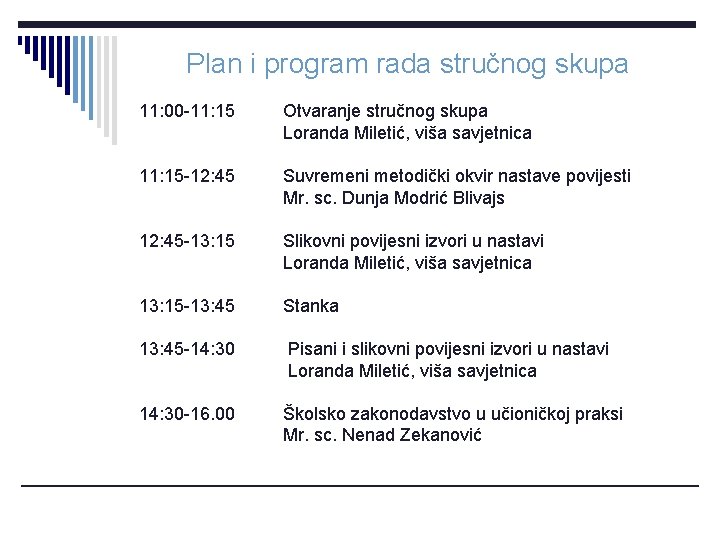 Plan i program rada stručnog skupa

11:00-11:15 Otvaranje stručnog skupa
Loranda Miletić, viša savjetnica

11:15-12:45 Suvremeni metodički okvir nastave povijesti
Mr. sc. Dunja Modrić Blivajs

12:45-13:15 Slikovni povijesni izvori u nastavi
Loranda Miletić, viša savjetnica

13:15-13:45 Stanka

13:45-14:30 Pisani i slikovni povijesni izvori u nastavi
Loranda Miletić, viša savjetnica

14:30-16.00 Školsko zakonodavstvo u učioničkoj praksi
Mr. sc. Nenad Zekanović